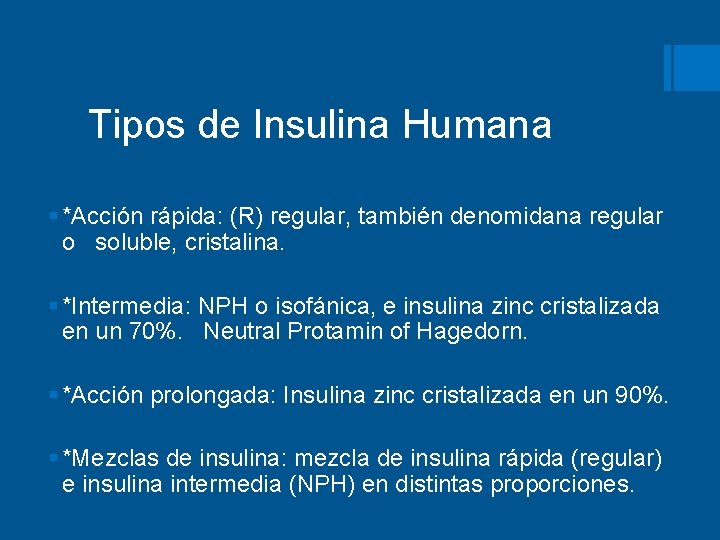 Tipos de Insulina Humana

*Acción rápida: (R) regular, también denomidana regular o soluble, cristalina.

*Intermedia: NPH o isofánica, e insulina zinc cristalizada en un 70%. Neutral Protamin of Hagedorn.

*Acción prolongada: Insulina zinc cristalizada en un 90%.

*Mezclas de insulina: mezcla de insulina rápida (regular) e insulina intermedia (NPH) en distintas proporciones.